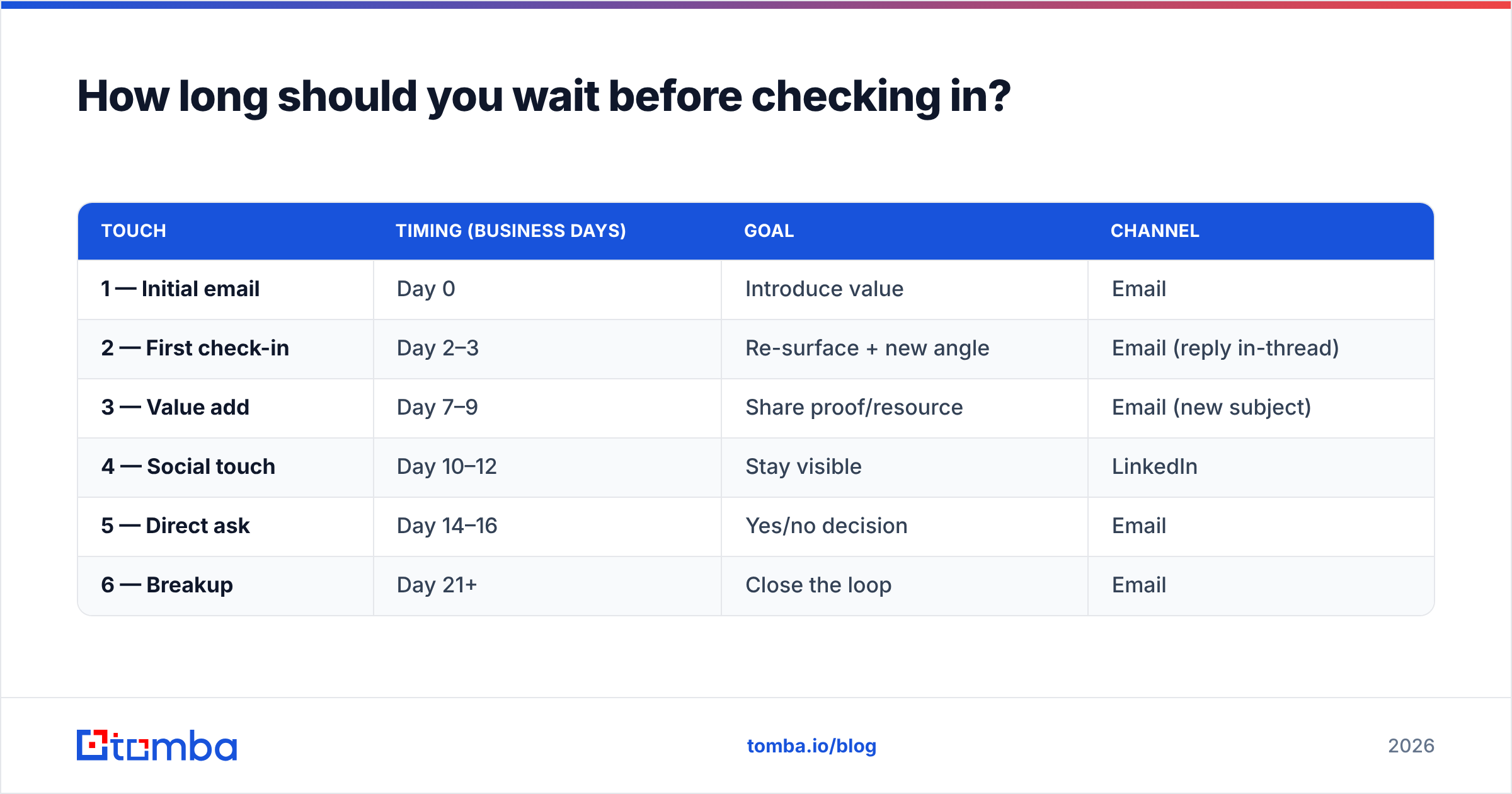 How long should you wait before checking in?

| TOUCH | TIMING (BUSINESS DAYS) | GOAL | CHANNEL |
|---|---|---|---|
| 1 — Initial email | Day 0 | Introduce value | Email |
| 2 — First check-in | Day 2–3 | Re-surface + new angle | Email (reply in-thread) |
| 3 — Value add | Day 7–9 | Share proof/resource | Email (new subject) |
| 4 — Social touch | Day 10–12 | Stay visible | LinkedIn |
| 5 — Direct ask | Day 14–16 | Yes/no decision | Email |
| 6 — Breakup | Day 21+ | Close the loop | Email |

tomba

tomba.io/blog

2026